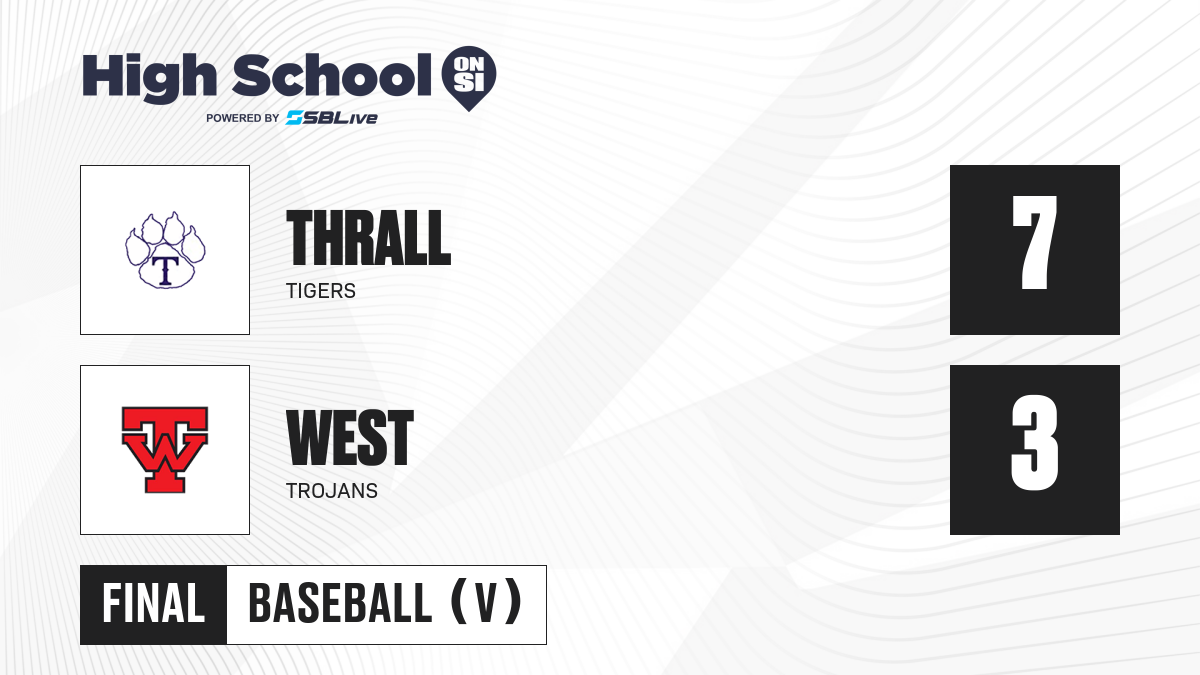 High School ON SI
POWERED BY SBLive

T

THRALL
TIGERS

7

TW

WEST
TROJANS

3

FINAL BASEBALL (V)